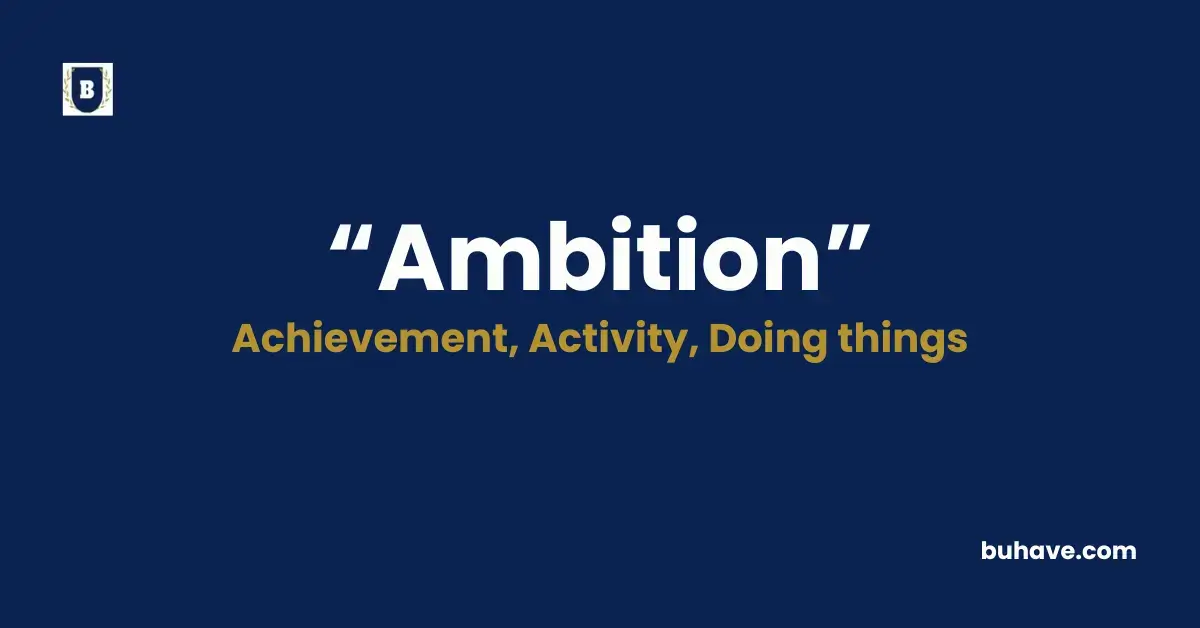 B

“Ambition”
Achievement, Activity, Doing things

buhave.com